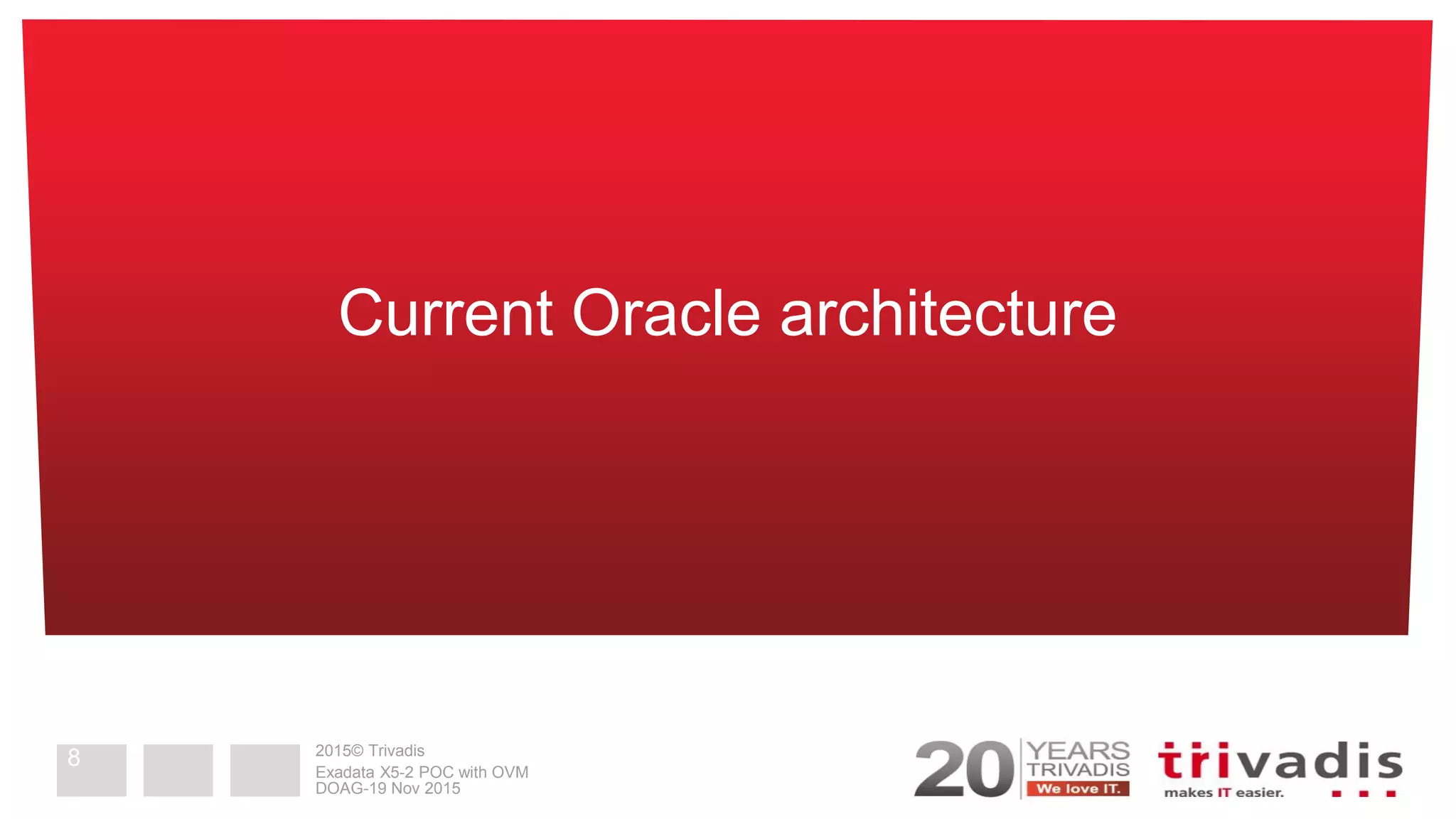 Current Oracle architecture

8

2015© Trivadis

Exadata X5-2 POC with OVM
DOAG-19 Nov 2015

20 YEARS TRIVADIS We love IT.

trivadis makes IT easier.